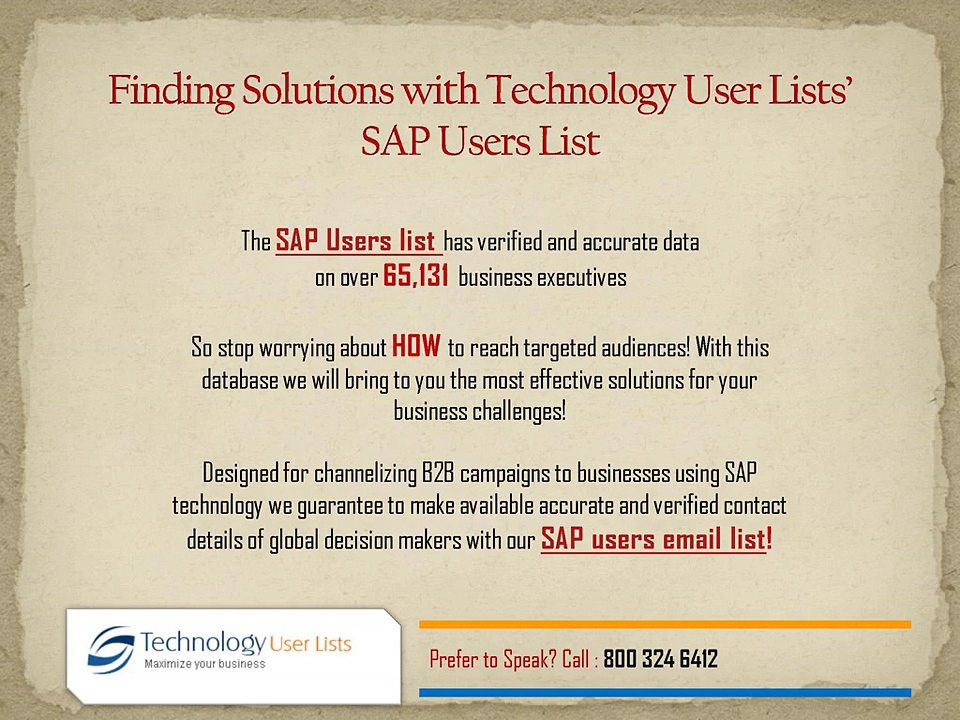 Finding Solutions with Technology User Lists'
SAP Users List

The SAP Users list has verified and accurate data on over 65,131 business executives

So stop worrying about HOW to reach targeted audiences! With this database we will bring to you the most effective solutions for your business challenges!

Designed for channelizing B2B campaigns to businesses using SAP technology we guarantee to make available accurate and verified contact details of global decision makers with our SAP users email list!

Technology User Lists
Maximize your business

Prefer to Speak? Call : 800 324 6412